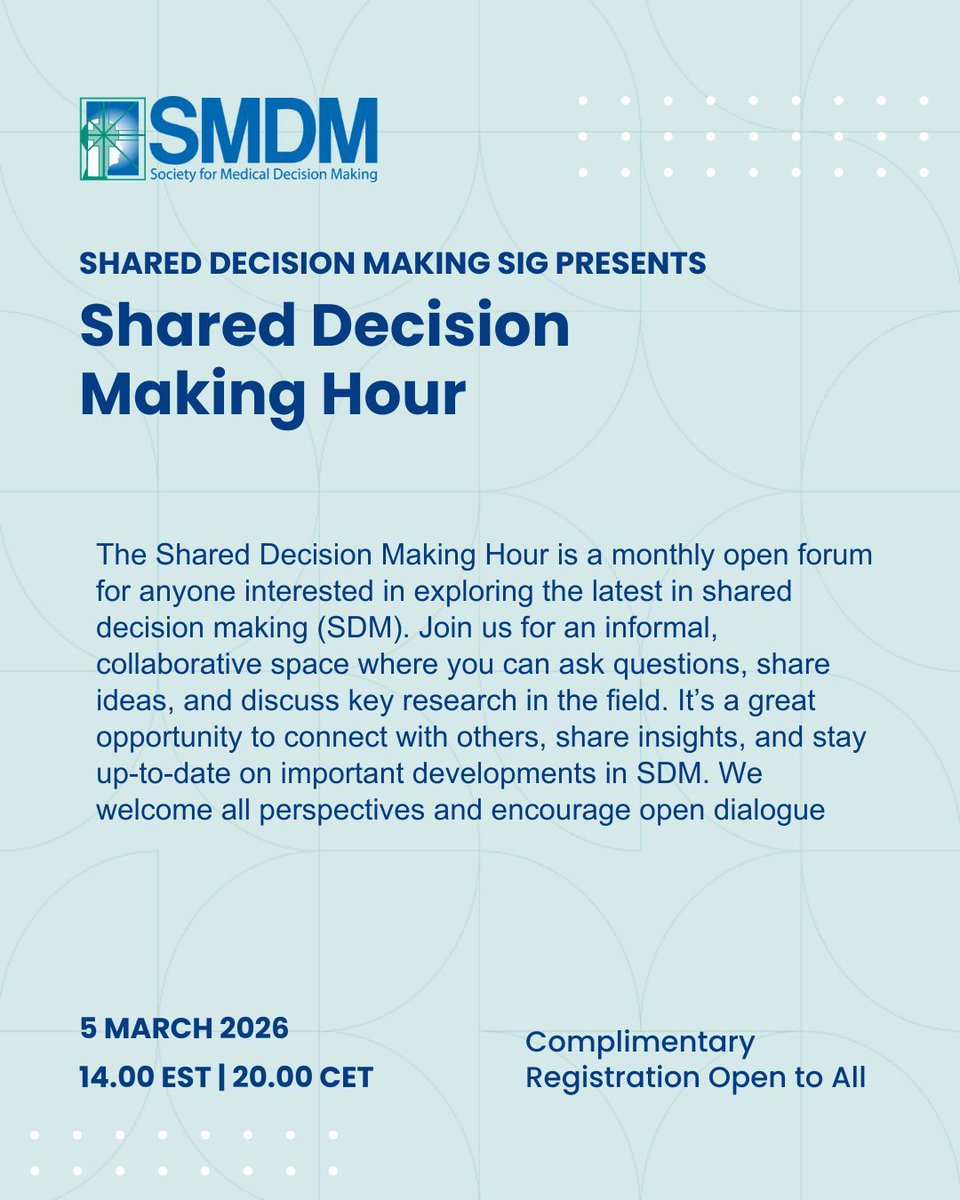 SMDM
Society for Medical Decision Making

SHARED DECISION MAKING SIG PRESENTS

Shared Decision Making Hour

The Shared Decision Making Hour is a monthly open forum for anyone interested in exploring the latest in shared decision making (SDM). Join us for an informal, collaborative space where you can ask questions, share ideas, and discuss key research in the field. It's a great opportunity to connect with others, share insights, and stay up-to-date on important developments in SDM. We welcome all perspectives and encourage open dialogue

5 MARCH 2026
14.00 EST | 20.00 CET

Complimentary Registration Open to All